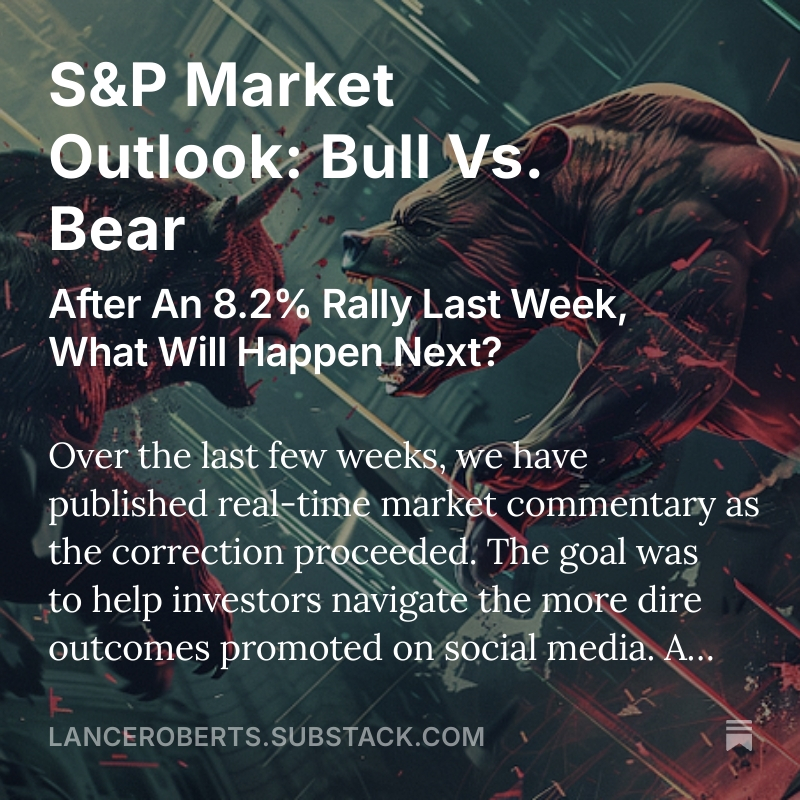 S&P Market Outlook: Bull Vs. Bear

After An 8.2% Rally Last Week, What Will Happen Next?

Over the last few weeks, we have published real-time market commentary as the correction proceeded. The goal was to help investors navigate the more dire outcomes promoted on social media. A...

LANCEROBERTS.SUBSTACK.COM